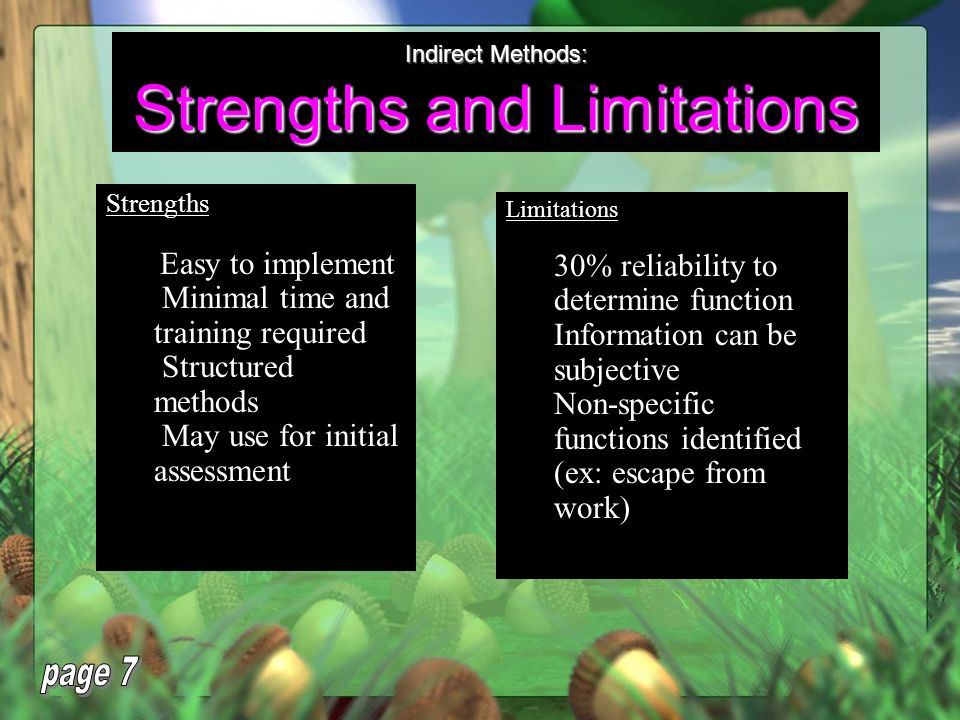 Indirect Methods:
Strengths and Limitations

Strengths

Easy to implement
Minimal time and training required
Structured methods
May use for initial assessment

Limitations

30% reliability to determine function
Information can be subjective
Non-specific functions identified (ex: escape from work)

page 7